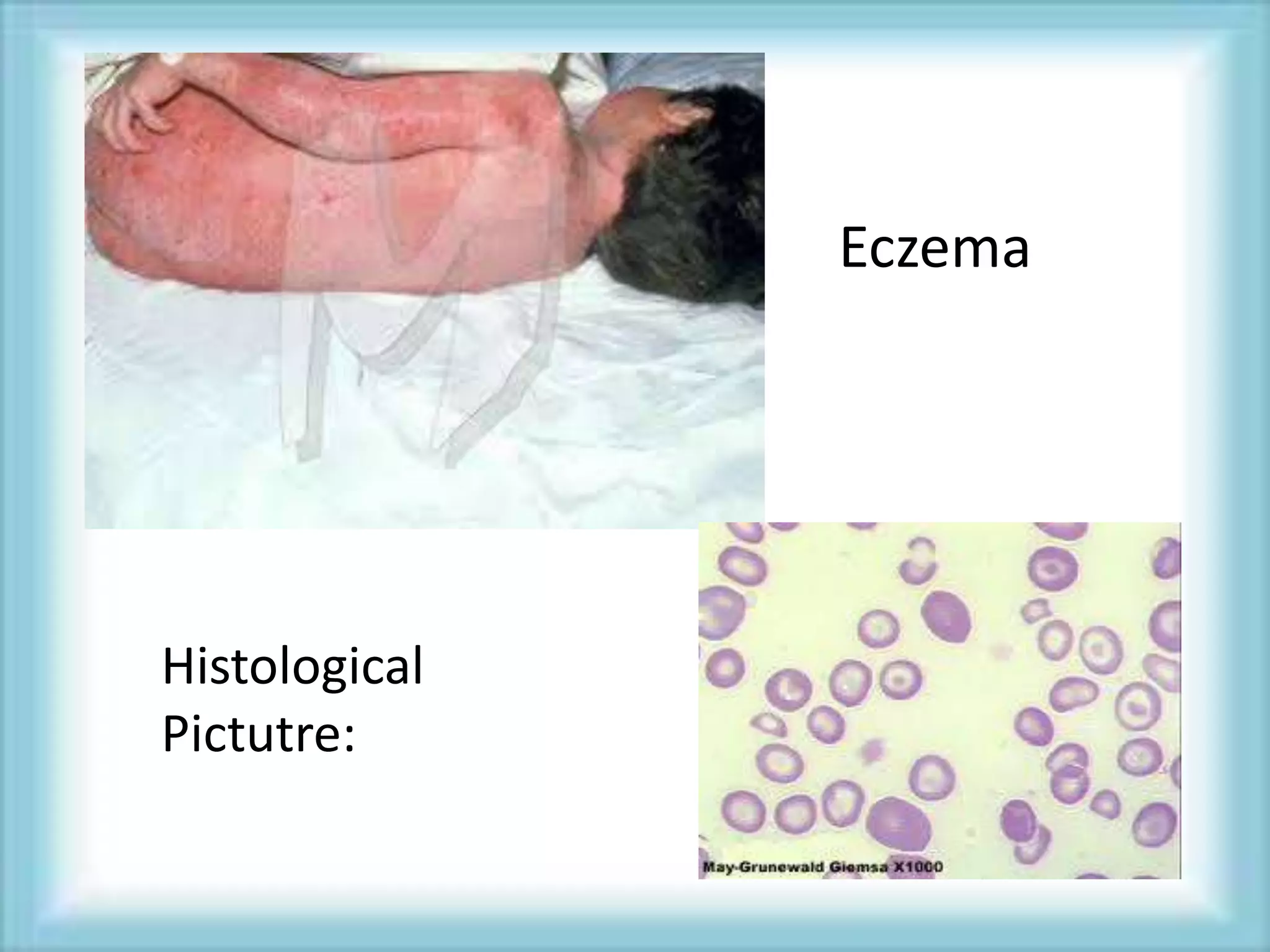 Eczema

Histological Pictutre:

May-Grunewald Giemsa X1000